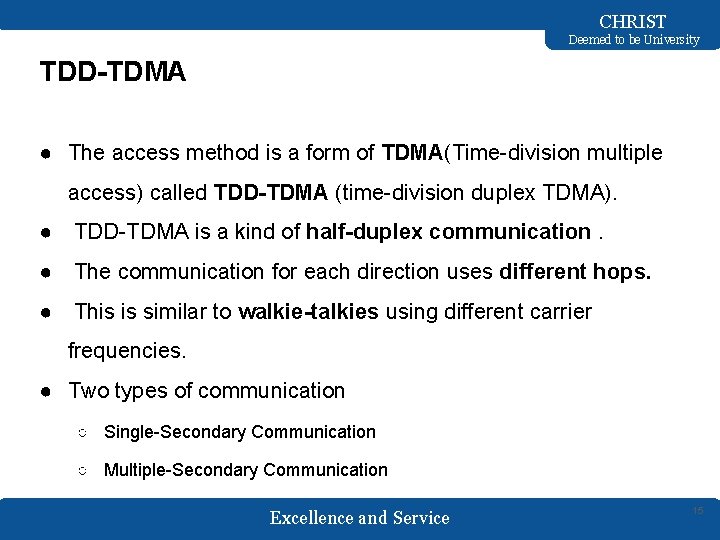 CHRIST
Deemed to be University

TDD-TDMA

● The access method is a form of TDMA(Time-division multiple access) called TDD-TDMA (time-division duplex TDMA).

● TDD-TDMA is a kind of half-duplex communication .

● The communication for each direction uses different hops.

● This is similar to walkie-talkies using different carrier frequencies.

● Two types of communication

○ Single-Secondary Communication

○ Multiple-Secondary Communication

Excellence and Service

15